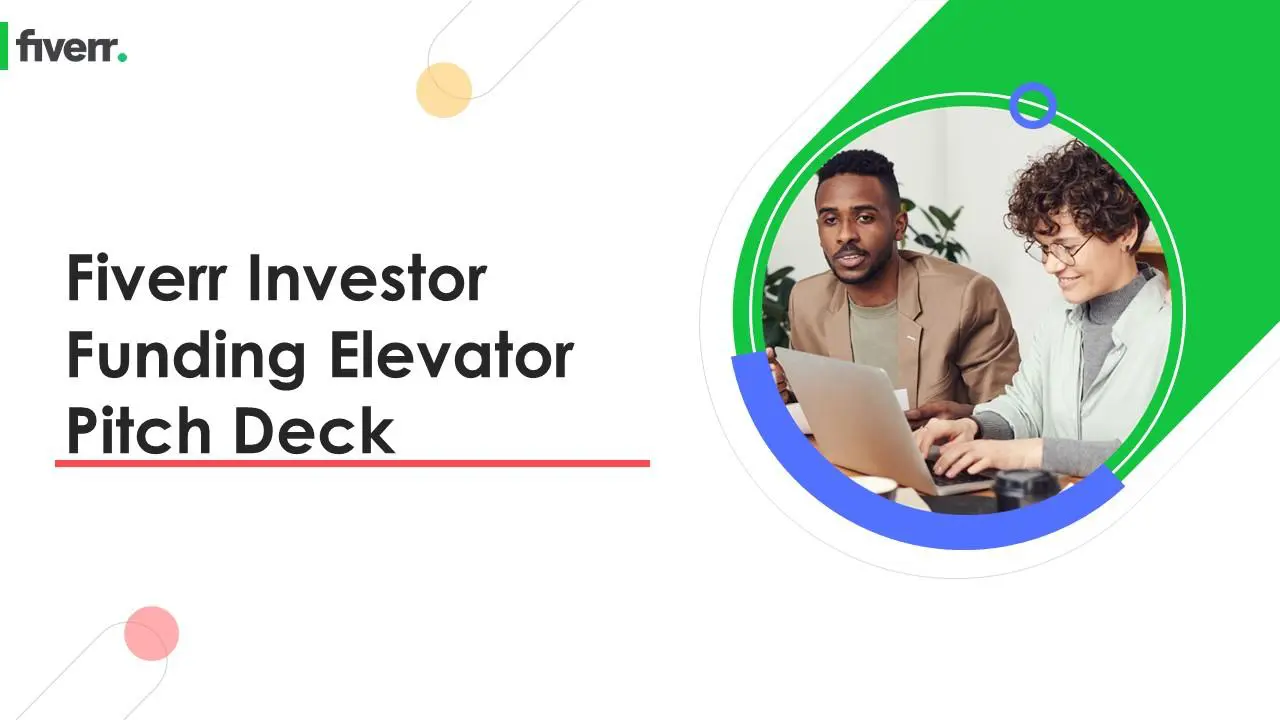 fiverr.

Fiverr Investor Funding Elevator Pitch Deck